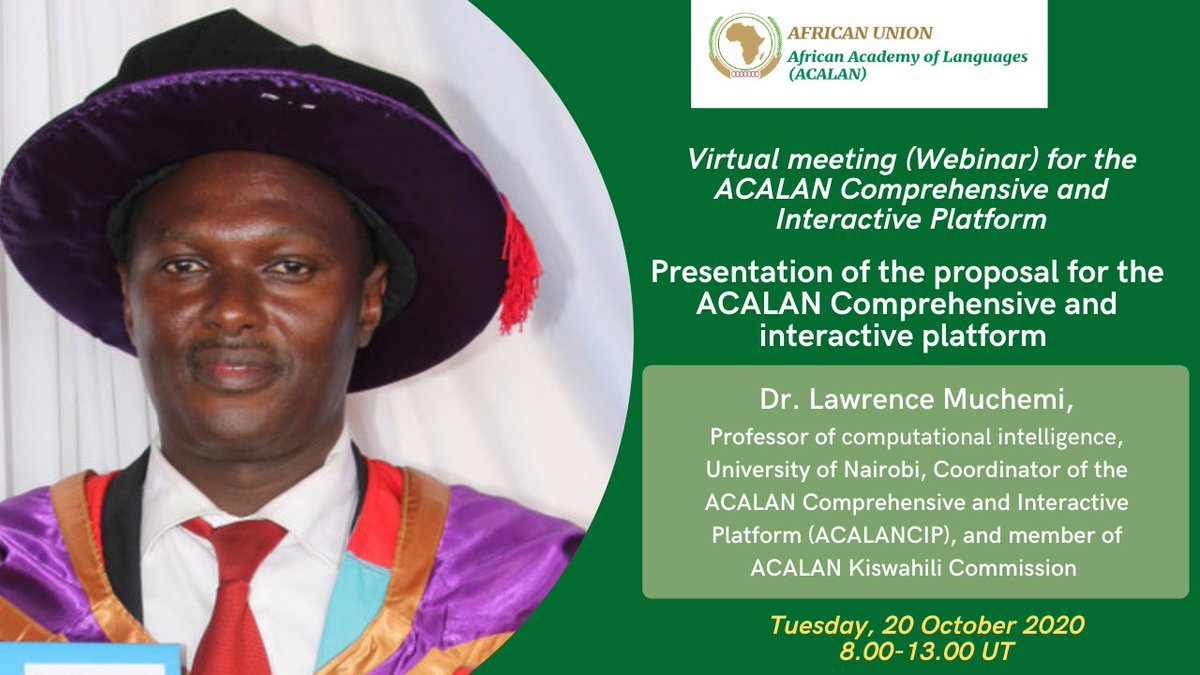 AFRICAN UNION
African Academy of Languages (ACALAN)

Virtual meeting (Webinar) for the ACALAN Comprehensive and Interactive Platform

Presentation of the proposal for the ACALAN Comprehensive and interactive platform

Dr. Lawrence Muchemi,
Professor of computational intelligence, University of Nairobi, Coordinator of the ACALAN Comprehensive and Interactive Platform (ACALANCIP), and member of ACALAN Kiswahili Commission

Tuesday, 20 October 2020
8.00-13.00 UT